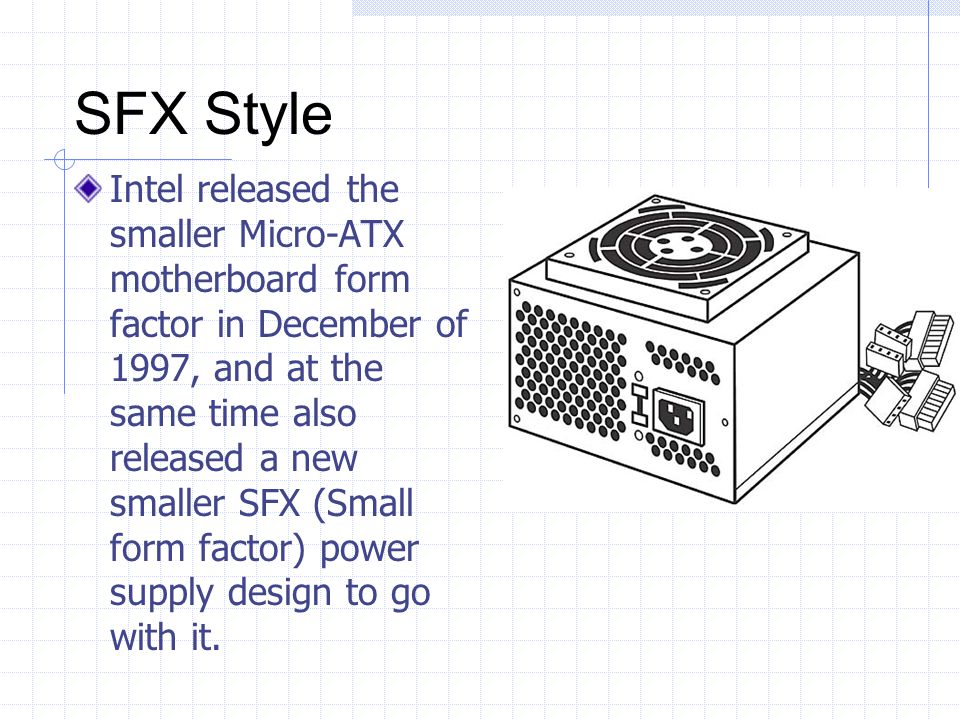 SFX Style

Intel released the smaller Micro-ATX motherboard form factor in December of 1997, and at the same time also released a new smaller SFX (Small form factor) power supply design to go with it.